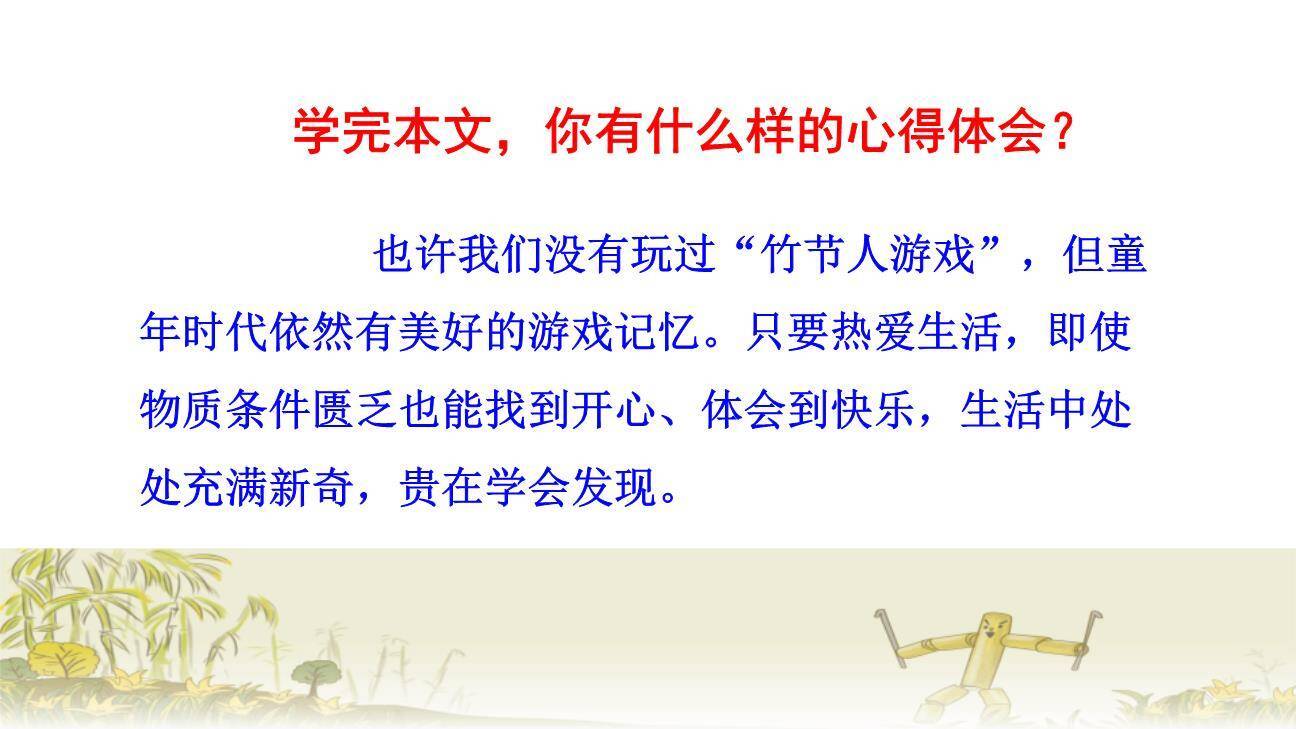 学完本文，你有什么样的心得体会？

也许我们没有玩过“竹节人游戏”，但童年时代依然有美好的游戏记忆。只要热爱生活，即使物质条件匮乏也能找到开心、体会到快乐，生活中处处充满新奇，贵在学会发现。